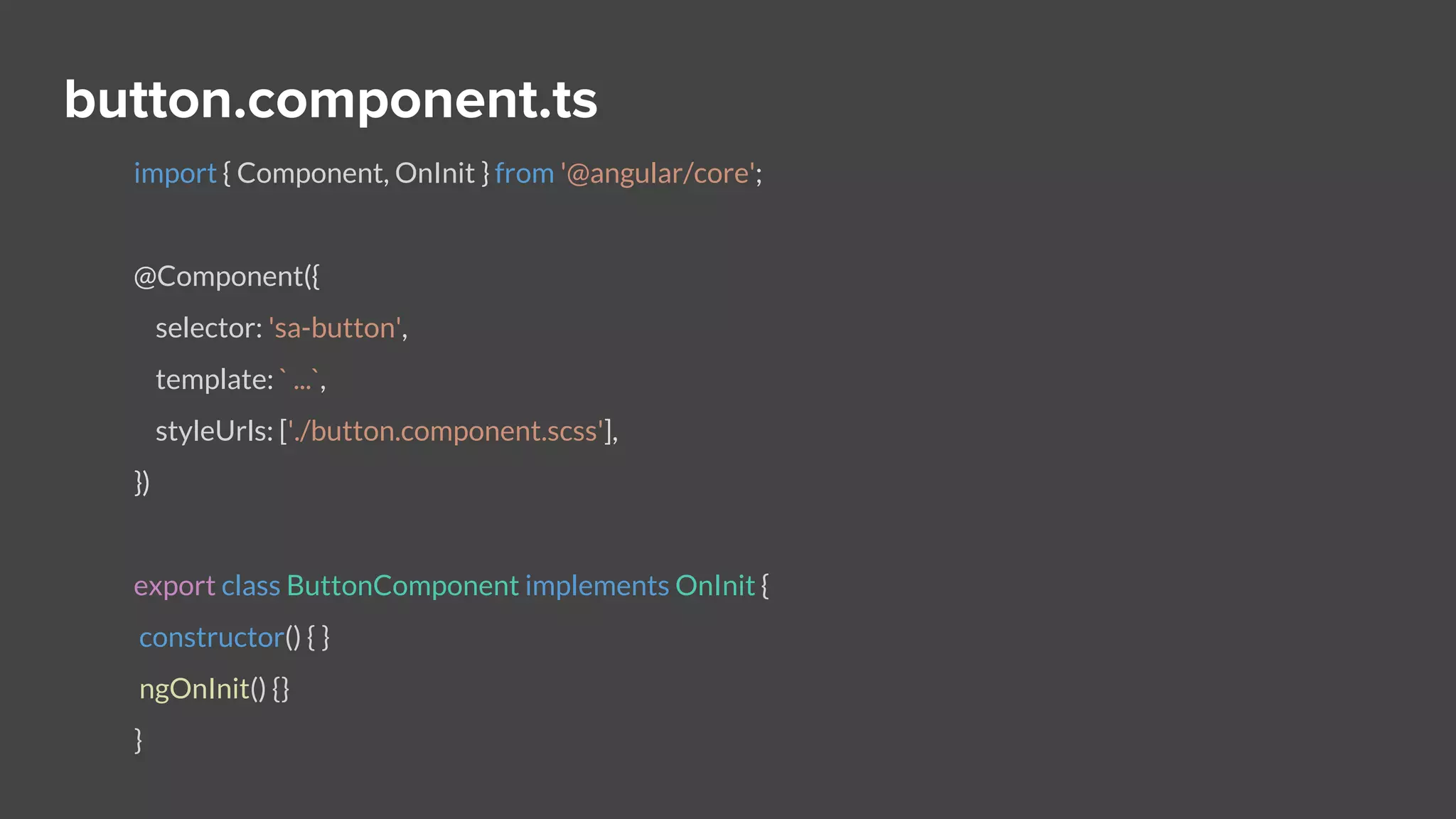 button.component.ts

import { Component, OnInit } from '@angular/core';

@Component({
  selector: 'sa-button',
  template: ` ...`,
  styleUrls: ['./button.component.scss'],
})

export class ButtonComponent implements OnInit {
 constructor() { }
 ngOnInit() {}
}